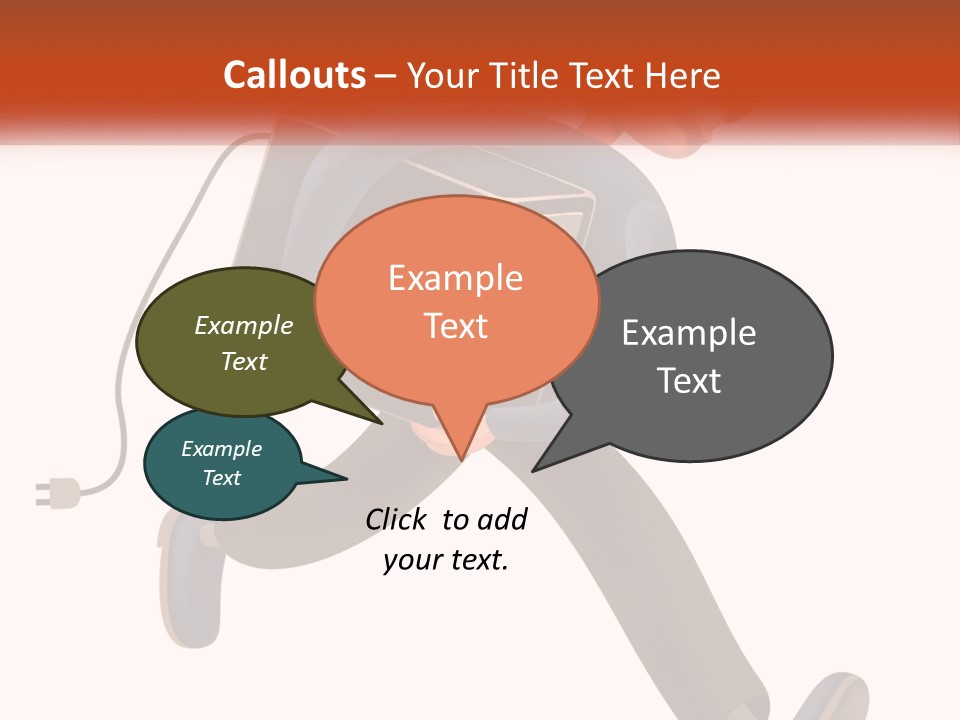 Callouts – Your Title Text Here

Example Text

Example Text

Example Text

Example Text

Click to add your text.